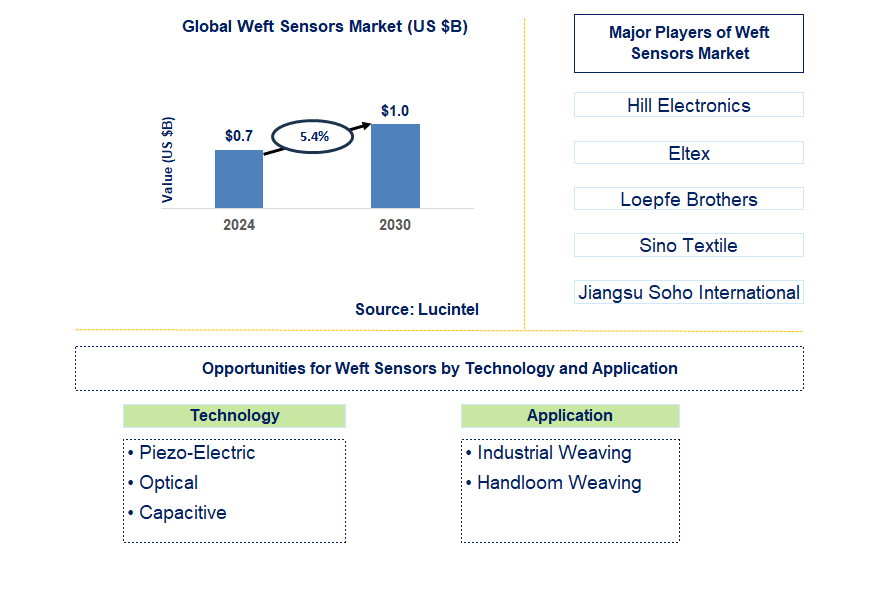 Global Weft Sensors Market (US $B)

Value (US $B)

$0.7

5.4%

$1.0

2024

2030

Source: Lucintel

Major Players of Weft Sensors Market

Hill Electronics

Eltex

Loepfe Brothers

Sino Textile

Jiangsu Soho International

Opportunities for Weft Sensors by Technology and Application

Technology

• Piezo-Electric
• Optical
• Capacitive

Application

• Industrial Weaving
• Handloom Weaving